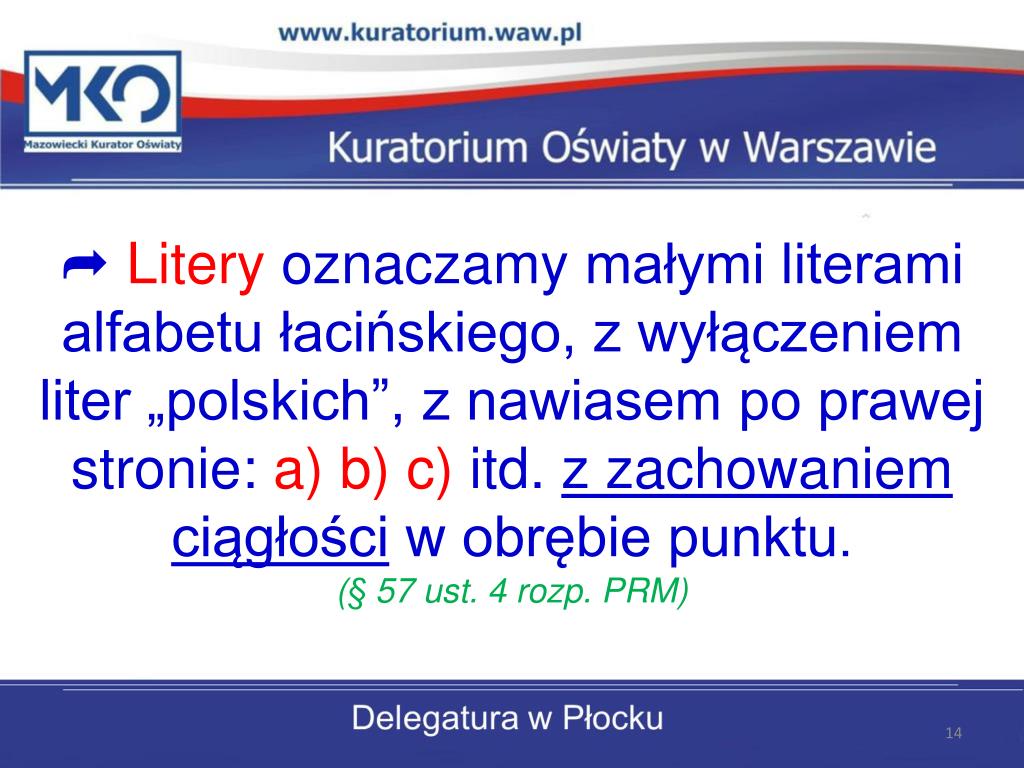 www.kuratorium.waw.pl

MKO
Mazowiecki Kurator Oświaty

Kuratorium Oświaty w Warszawie

➦ Litery oznaczamy małymi literami alfabetu łacińskiego, z wyłączeniem liter „polskich”, z nawiasem po prawej stronie: a) b) c) itd. z zachowaniem ciągłości w obrębie punktu.
(§ 57 ust. 4 rozp. PRM)

Delegatura w Płocku

14